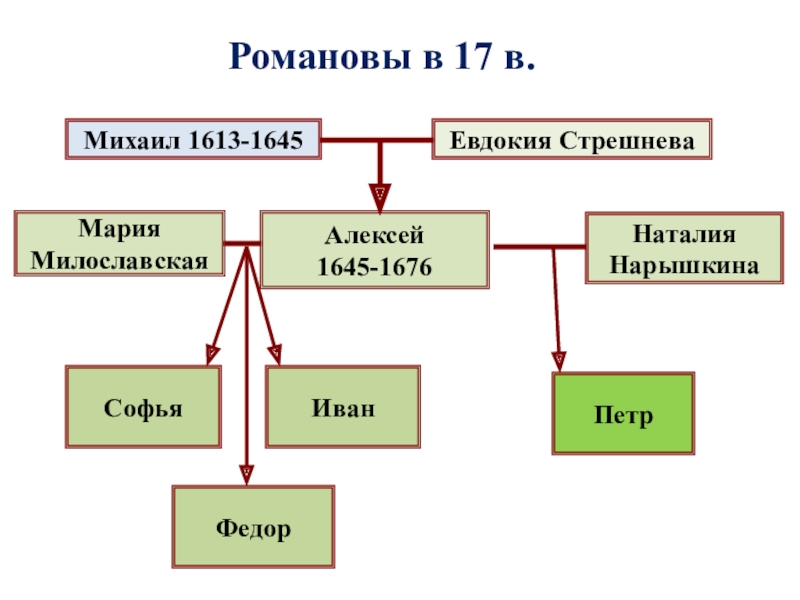 Романовы в 17 в.

Михаил 1613-1645

Евдокия Стрешнева

Мария Милославская

Алексей 1645-1676

Наталия Нарышкина

Софья

Иван

Петр

Федор